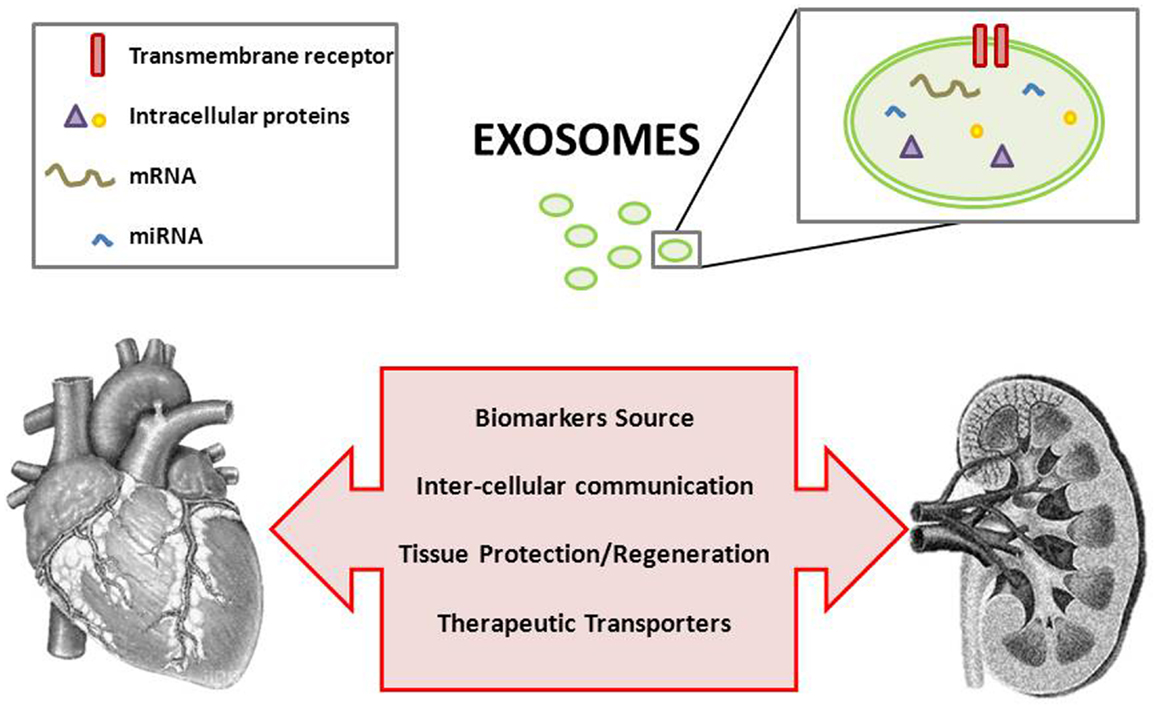 Transmembrane receptor

Intracellular proteins

mRNA

miRNA

EXOSOMES

Biomarkers Source

Inter-cellular communication

Tissue Protection/Regeneration

Therapeutic Transporters